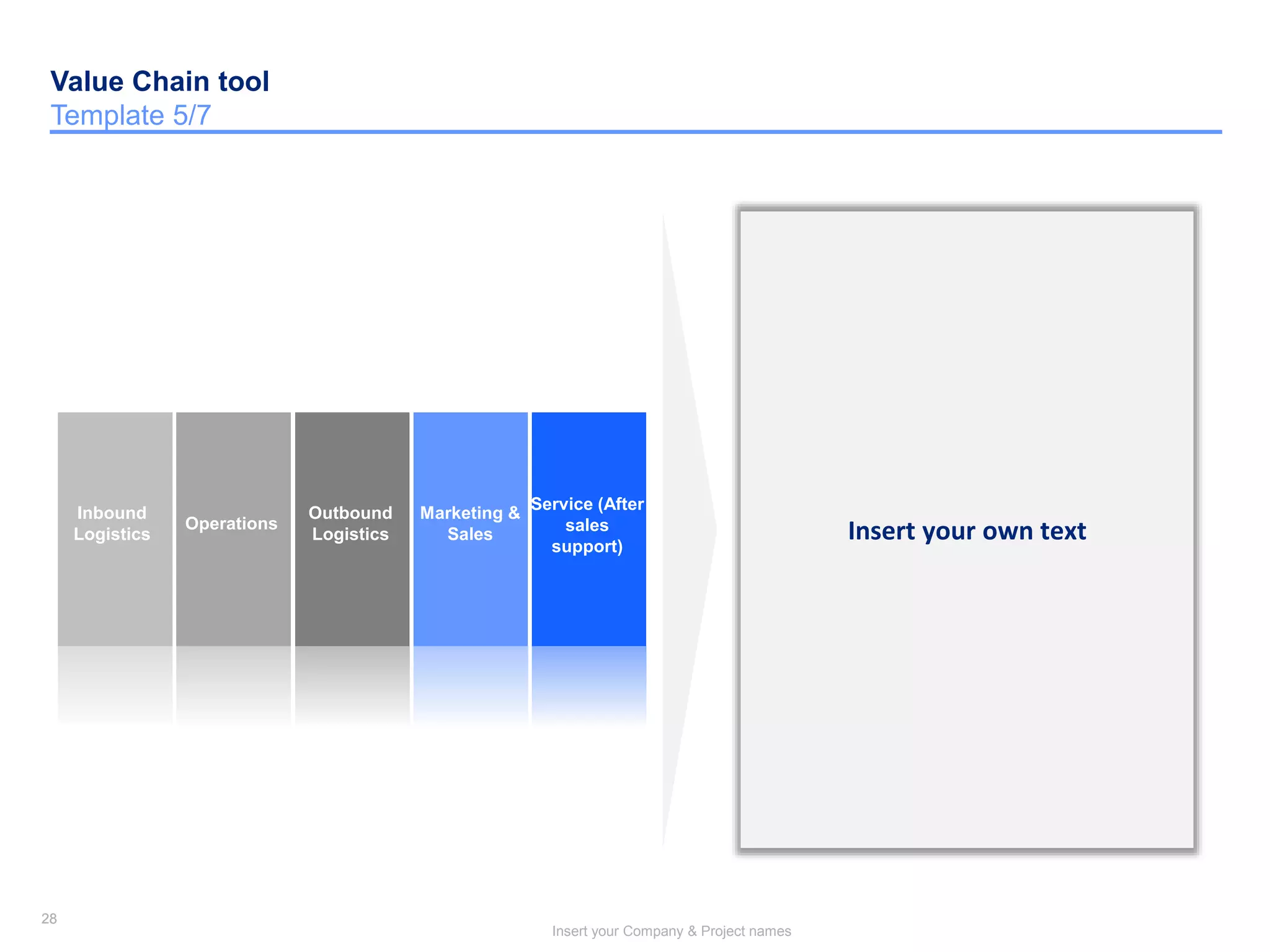 Value Chain tool
Template 5/7

Inbound Logistics

Operations

Outbound Logistics

Marketing & Sales

Service (After sales support)

Insert your own text

28

Insert your Company & Project names